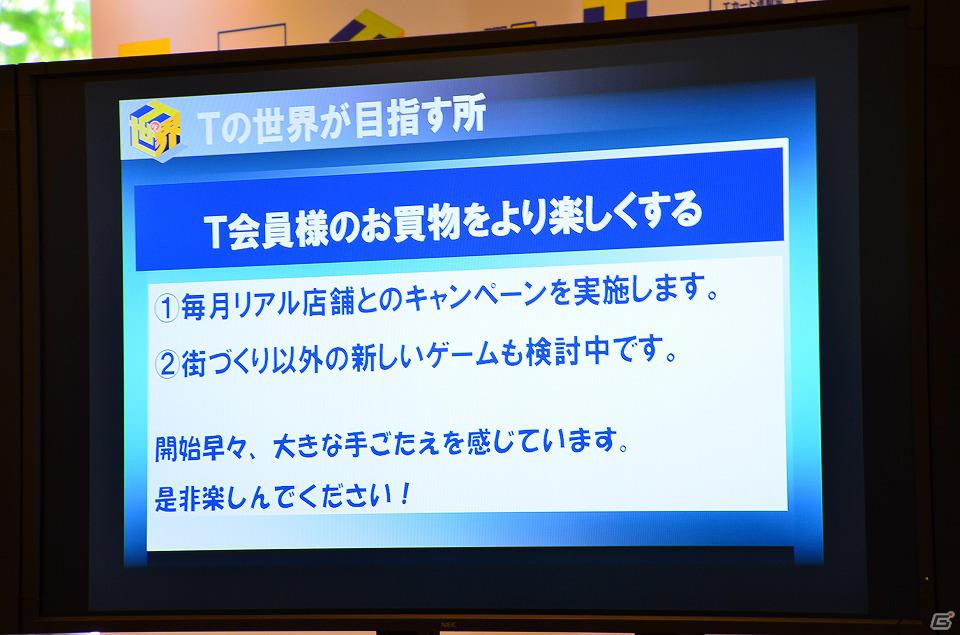 世界

Tの世界が目指す所

T会員様のお買物をより楽しくする

①毎月リアル店舗とのキャンペーンを実施します。

②街づくり以外の新しいゲームも検討中です。

開始早々、大きな手ごたえを感じています。

是非楽しんでください！

NEC